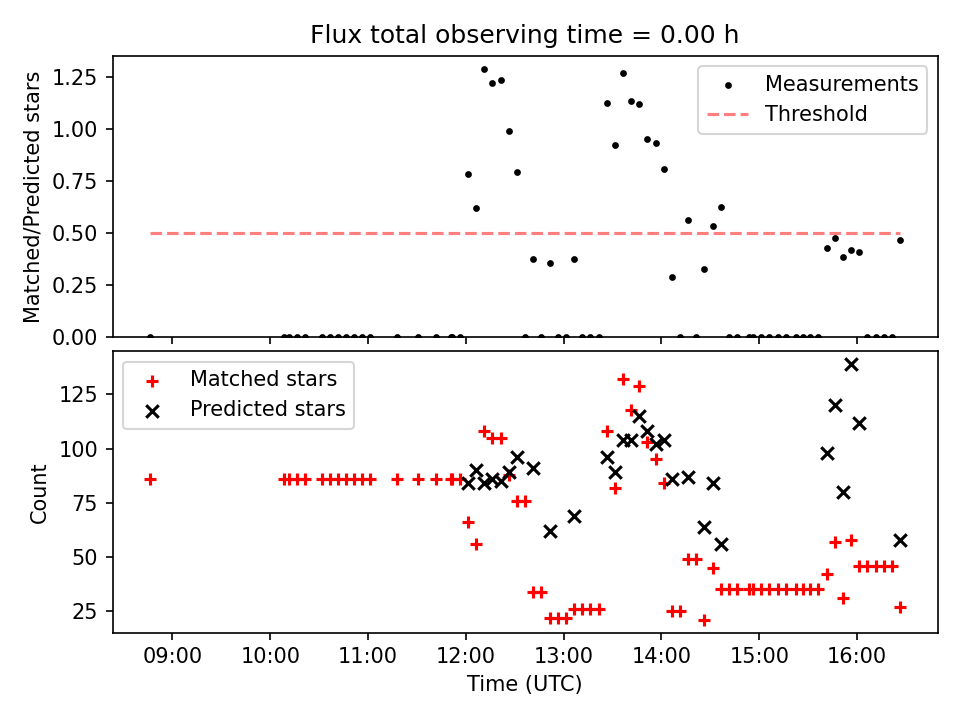 Flux total observing time = 0.00 h

Matched/Predicted stars

1.25
1.00
0.75
0.50
0.25
0.00

Measurements
Threshold

Count

125
100
75
50
25

Matched stars
Predicted stars

09:00
10:00
11:00
12:00
13:00
14:00
15:00
16:00

Time (UTC)